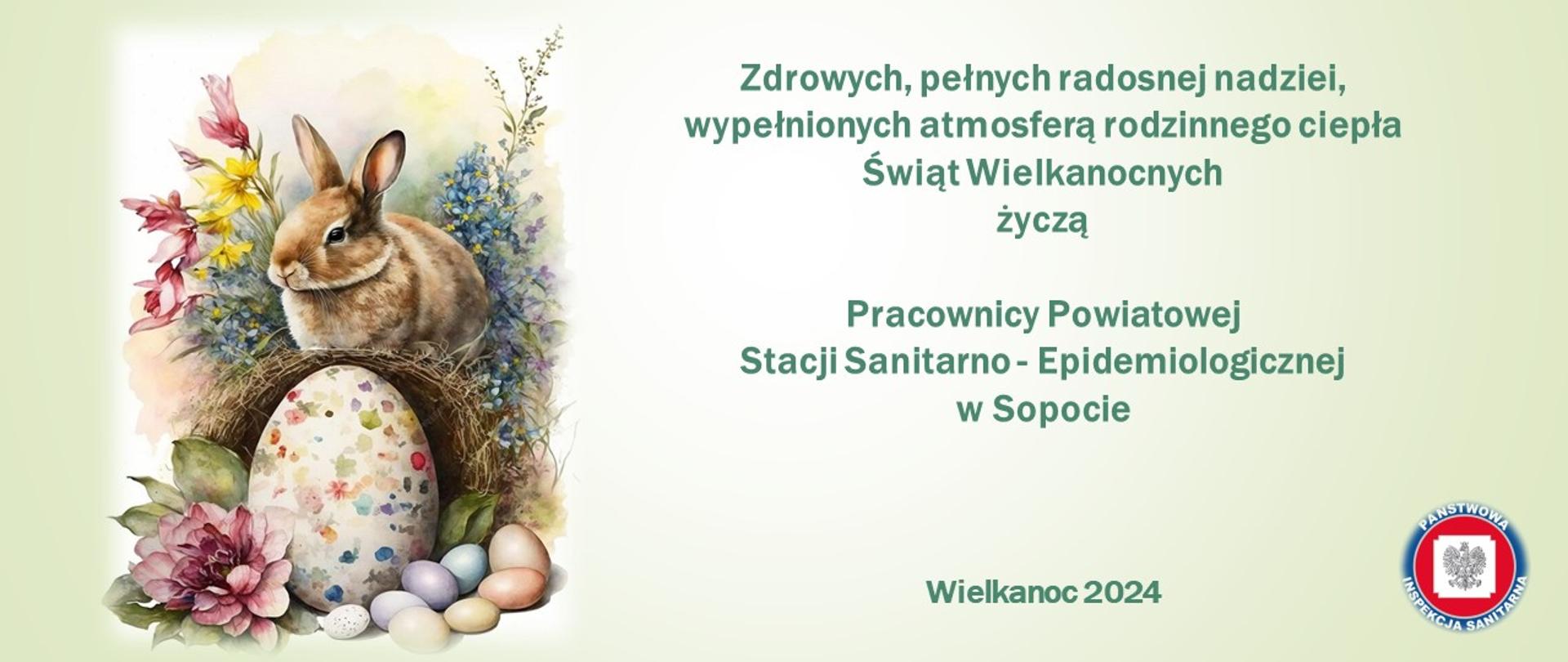 Zdrowych, pełnych radosnej nadziei, wypełnionych atmosferą rodzinnego ciepła Świąt Wielkanocnych życzą

Pracownicy Powiatowej Stacji Sanitarno - Epidemiologicznej w Sopocie

Wielkanoc 2024

PAŃSTWOWA INSPEKCJA SANITARNA